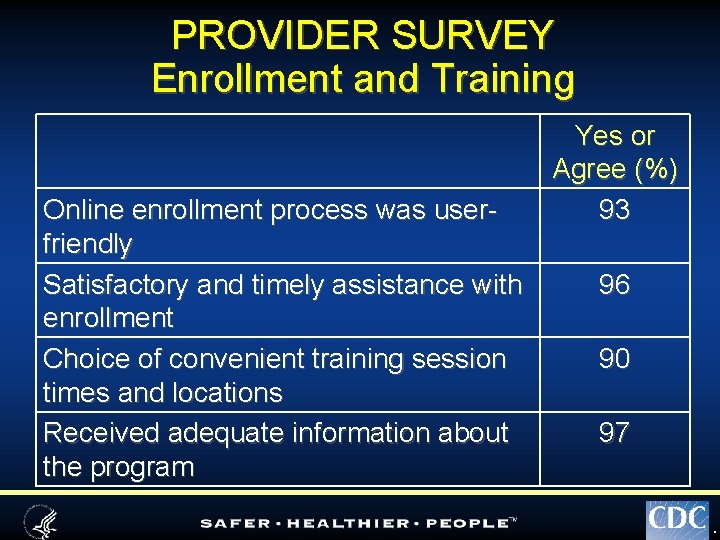 PROVIDER SURVEY
Enrollment and Training

| | Yes or Agree (%) |
|---|---|
| Online enrollment process was user-friendly | 93 |
| Satisfactory and timely assistance with enrollment | 96 |
| Choice of convenient training session times and locations | 90 |
| Received adequate information about the program | 97 |

SAFER · HEALTHIER · PEOPLE™

CDC